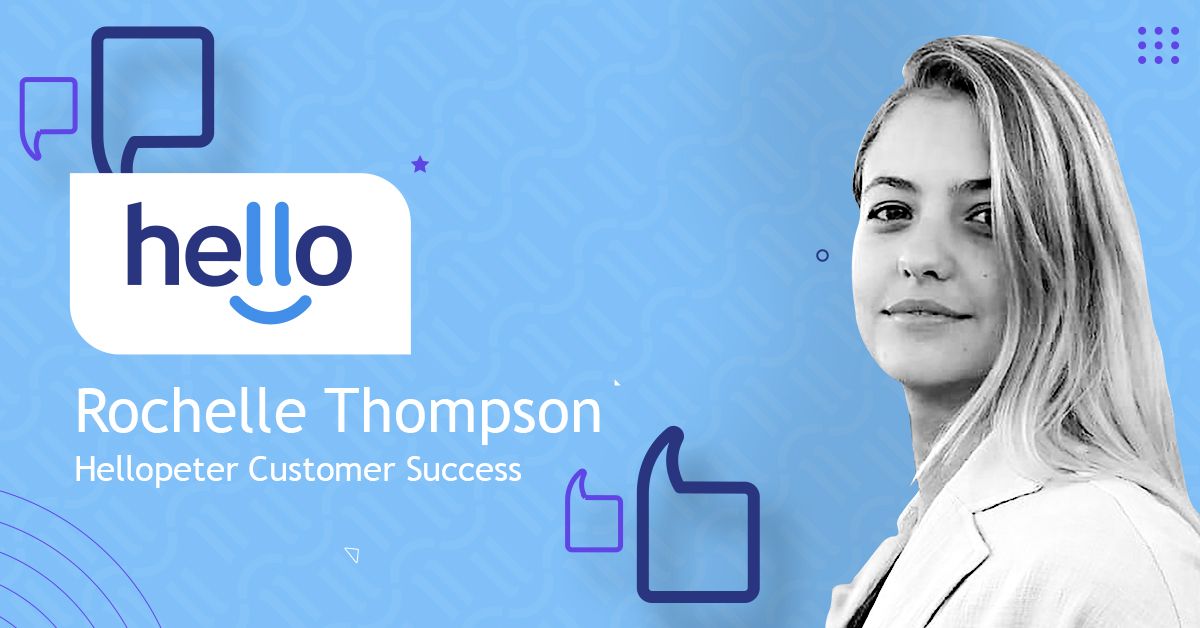 hello

Rochelle Thompson
Hellopeter Customer Success